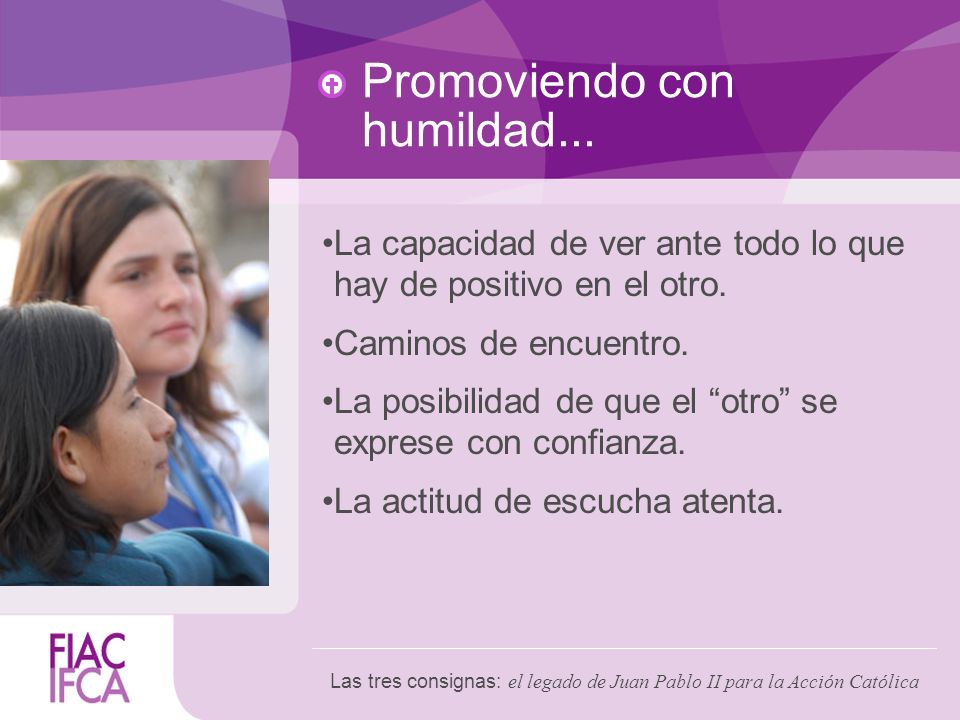 Promoviendo con humildad...

•La capacidad de ver ante todo lo que hay de positivo en el otro.

•Caminos de encuentro.

•La posibilidad de que el “otro” se exprese con confianza.

•La actitud de escucha atenta.

FIAC
IFCA

Las tres consignas: el legado de Juan Pablo II para la Acción Católica